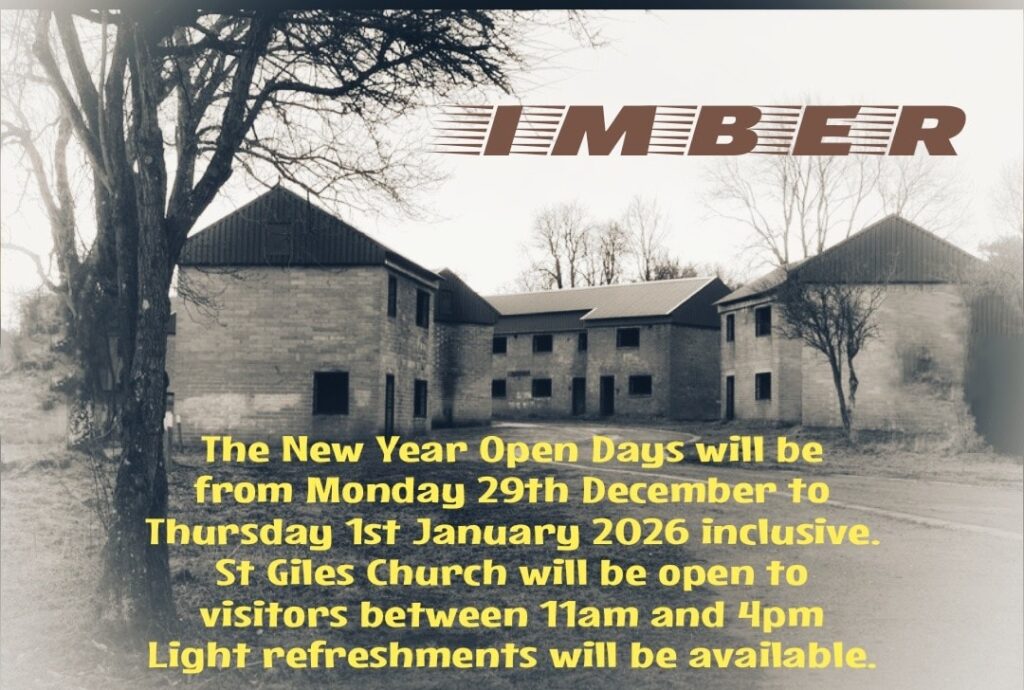 IMBER

The New Year Open Days will be from Monday 29th December to Thursday 1st January 2026 inclusive. St Giles Church will be open to visitors between 11am and 4pm Light refreshments will be available.